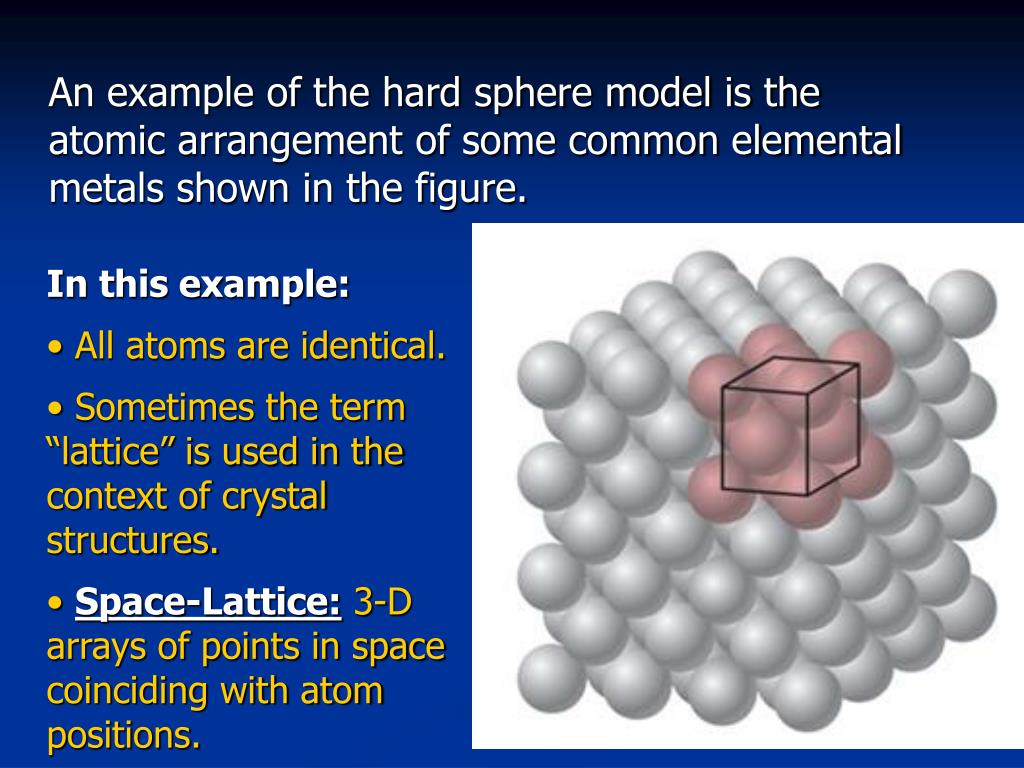 An example of the hard sphere model is the atomic arrangement of some common elemental metals shown in the figure.

In this example:

• All atoms are identical.

• Sometimes the term “lattice” is used in the context of crystal structures.

• Space-Lattice: 3-D arrays of points in space coinciding with atom positions.